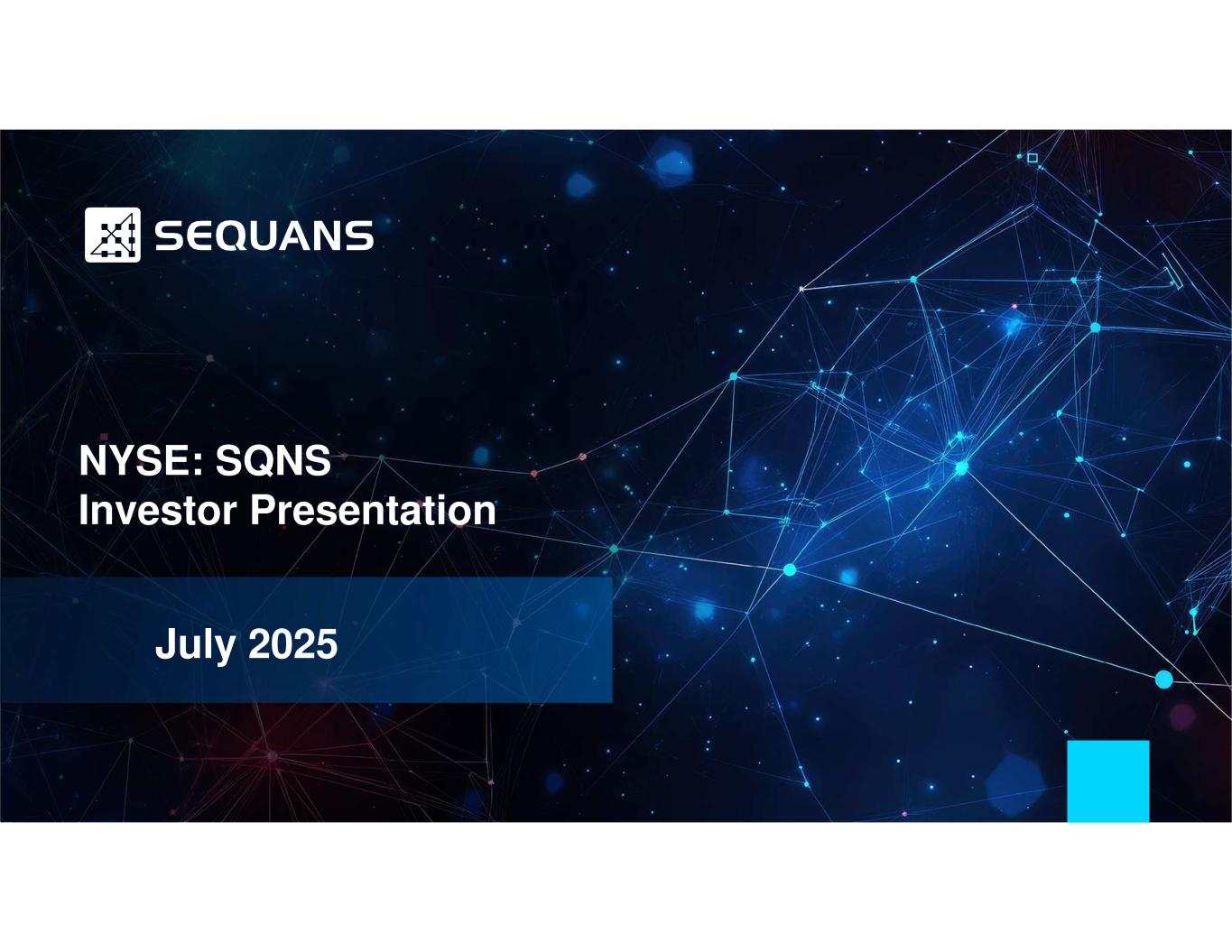 SEQUANS

NYSE: SQNS
Investor Presentation

July 2025